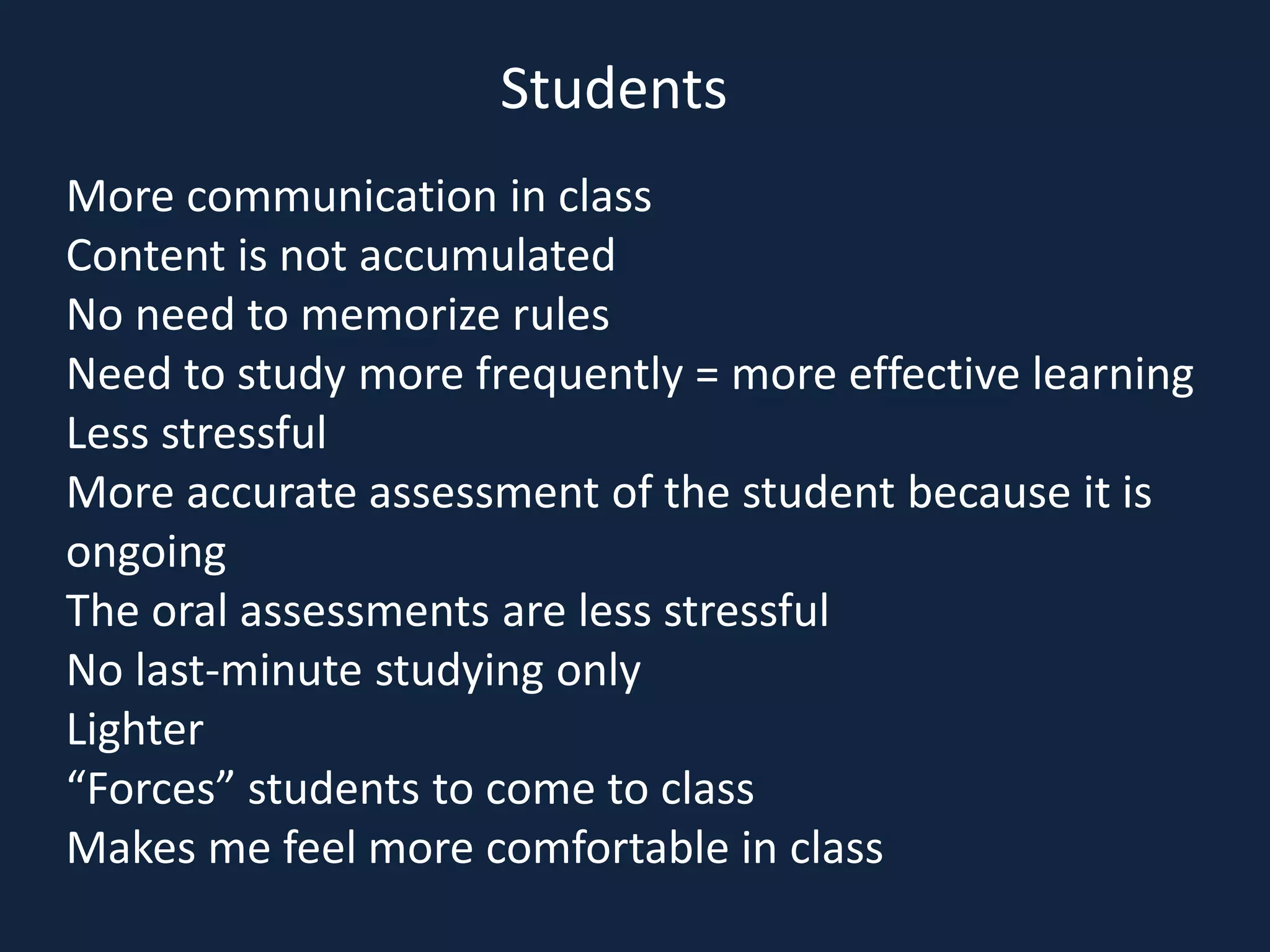 Students

More communication in class
Content is not accumulated
No need to memorize rules
Need to study more frequently = more effective learning
Less stressful
More accurate assessment of the student because it is ongoing
The oral assessments are less stressful
No last-minute studying only
Lighter
“Forces” students to come to class
Makes me feel more comfortable in class